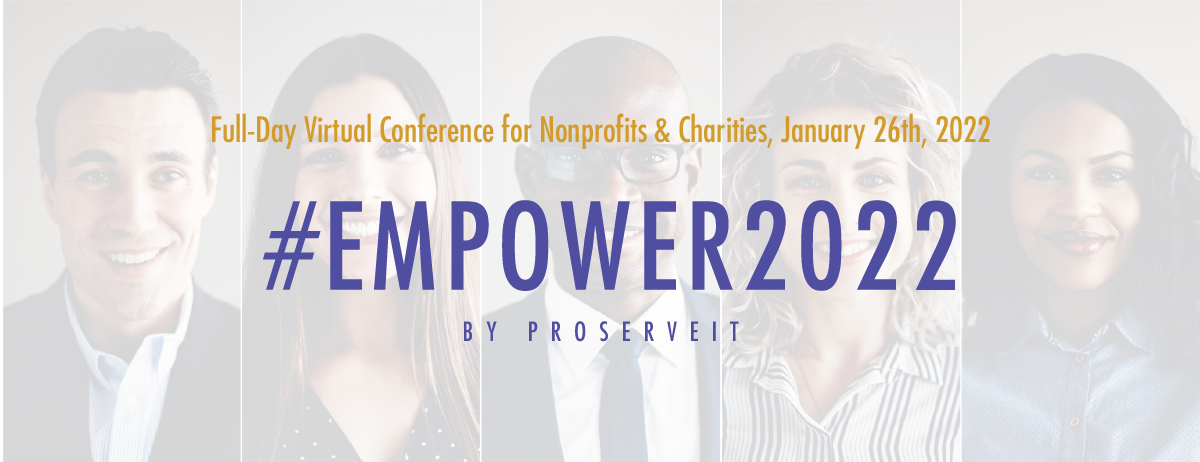 Full-Day Virtual Conference for Nonprofits & Charities, January 26th, 2022

#EMPOWER2022

BY PROSERVEIT